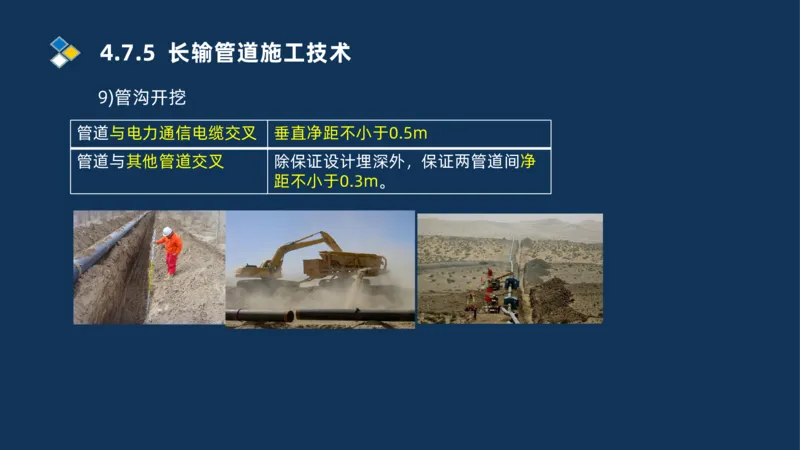 4.7.5 长输管道施工技术

9)管沟开挖

| 管道与电力通信电缆交叉 | 垂直净距不小于0.5m |
|---|---|
| 管道与其他管道交叉 | 除保证设计埋深外，保证两管道间净距不小于0.3m。 |